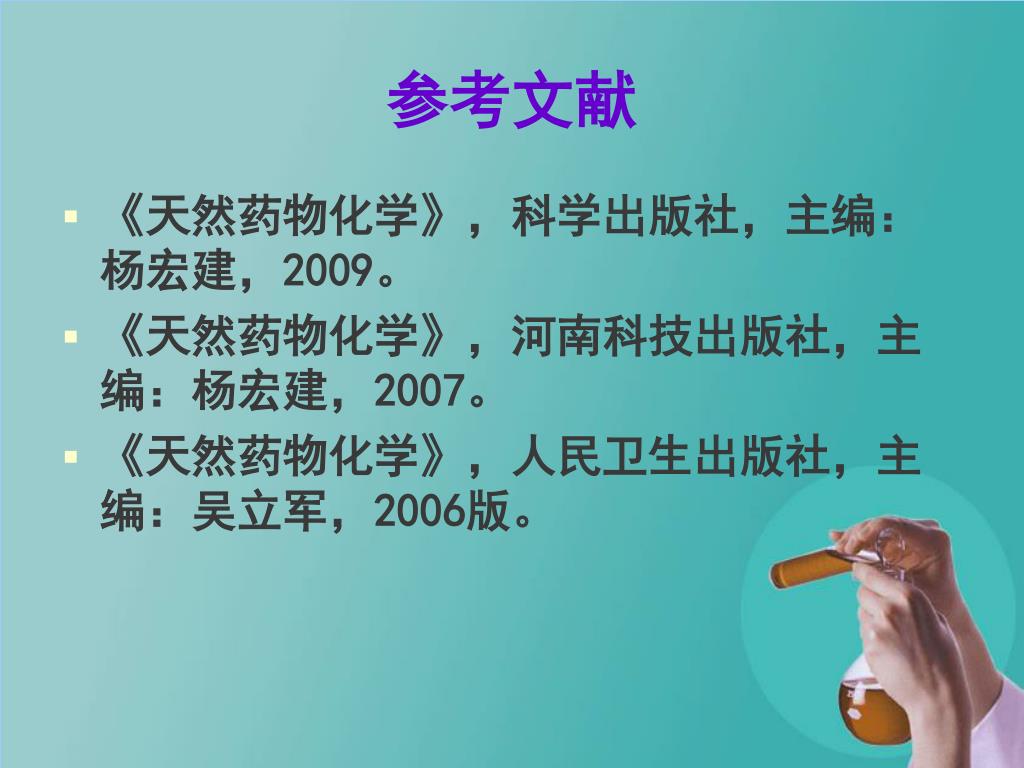 参考文献

▪ 《天然药物化学》，科学出版社，主编：杨宏建，2009。

▪ 《天然药物化学》，河南科技出版社，主编：杨宏建，2007。

▪ 《天然药物化学》，人民卫生出版社，主编：吴立军，2006版。